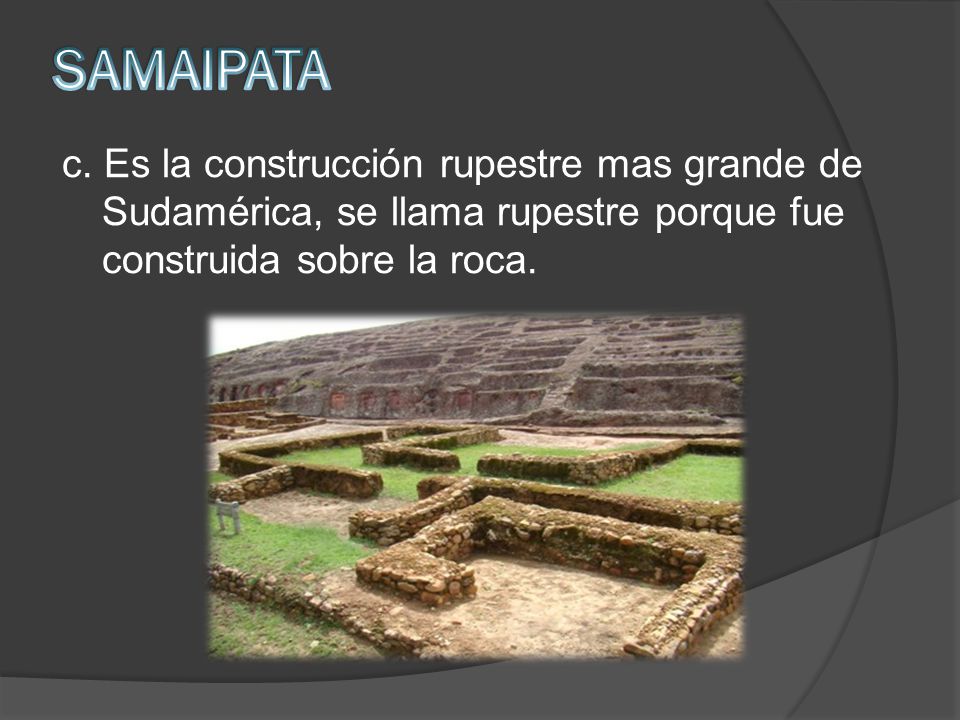 SAMAIPATA

c. Es la construcción rupestre mas grande de Sudamérica, se llama rupestre porque fue construida sobre la roca.